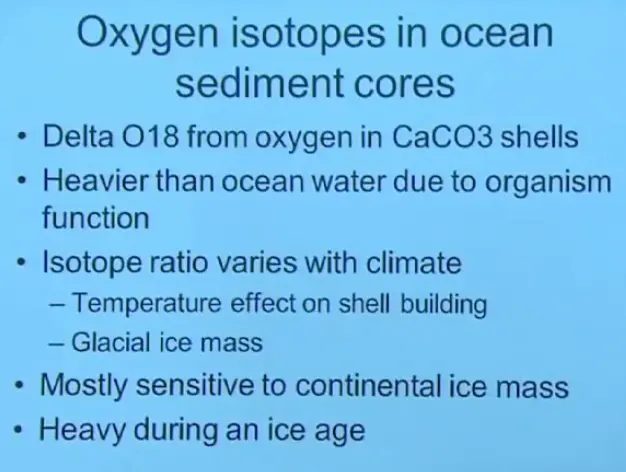 Oxygen isotopes in ocean sediment cores

• Delta O18 from oxygen in CaCO3 shells
• Heavier than ocean water due to organism function
• Isotope ratio varies with climate
– Temperature effect on shell building
– Glacial ice mass
• Mostly sensitive to continental ice mass
• Heavy during an ice age